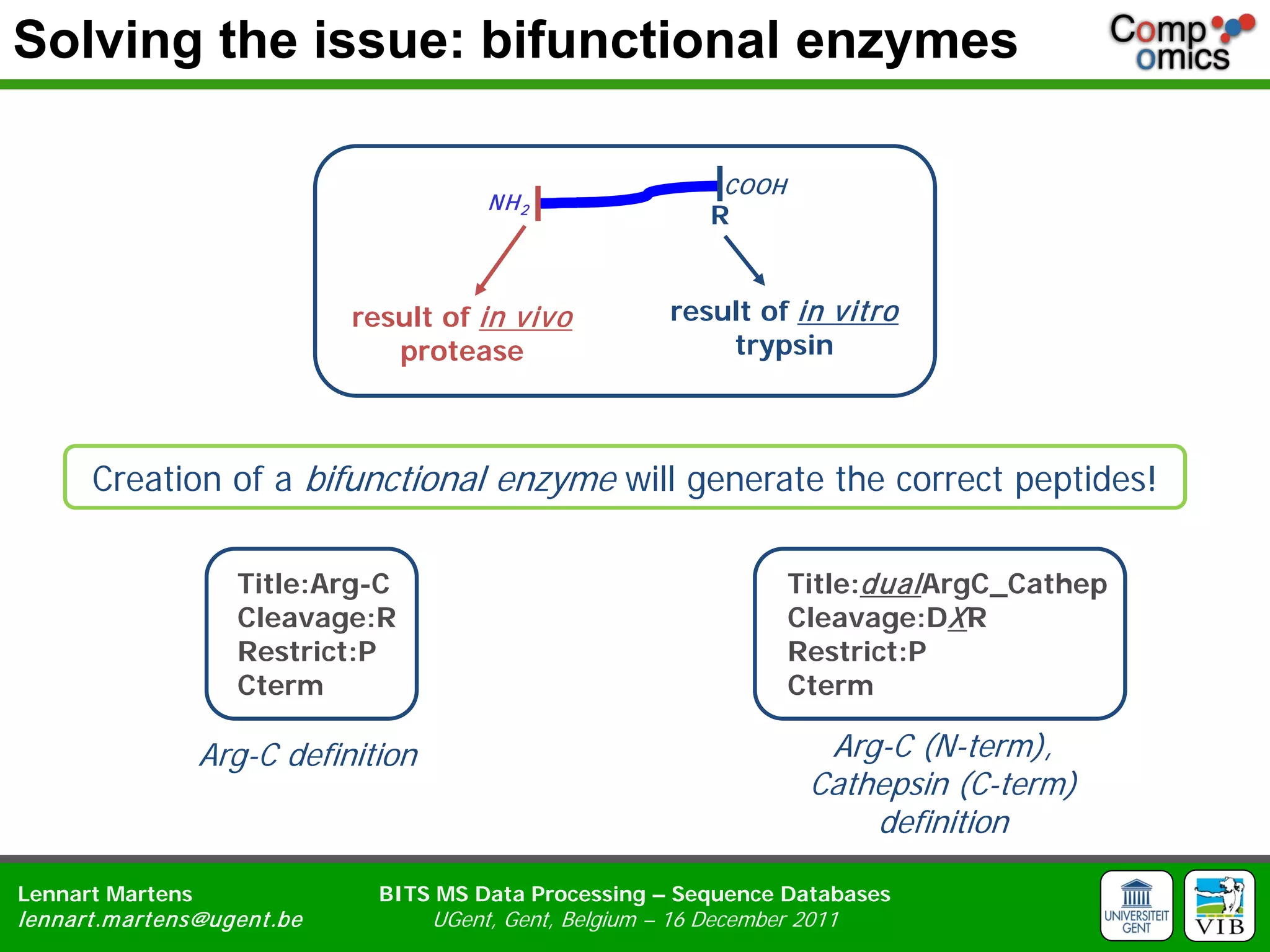 Solving the issue: bifunctional enzymes

Comp omics

$NH_2$

COOH

R

result of in vivo protease

result of in vitro trypsin

Creation of a bifunctional enzyme will generate the correct peptides!

Title:Arg-C
Cleavage:R
Restrict:P
Cterm

Arg-C definition

Title:dualArgC_Cathep
Cleavage:DXR
Restrict:P
Cterm

Arg-C (N-term), Cathepsin (C-term) definition

Lennart Martens
lennart.martens@ugent.be

BITS MS Data Processing – Sequence Databases
UGent, Gent, Belgium – 16 December 2011

UNIVERSITEIT GENT

VIB